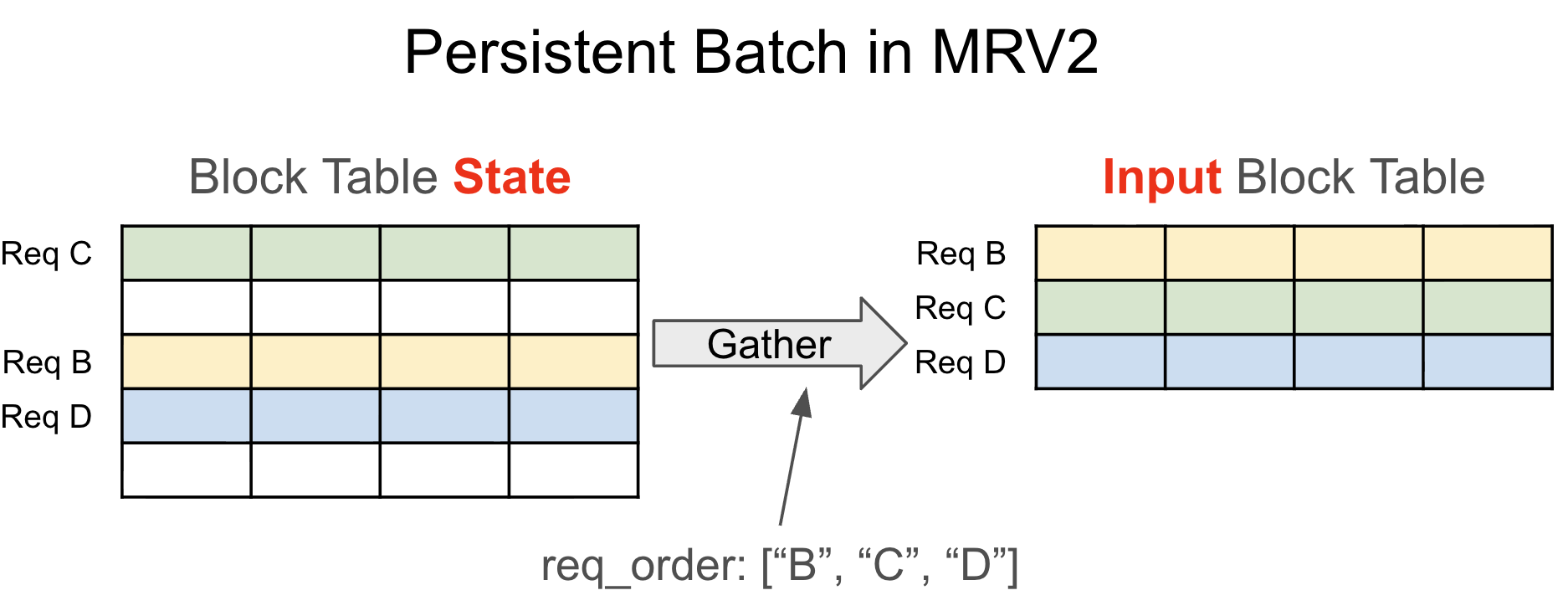 Persistent Batch in MRV2

Block Table State

Req C

Req B

Req D

Gather

Input Block Table

Req B

Req C

Req D

req_order: [“B”, “C”, “D”]